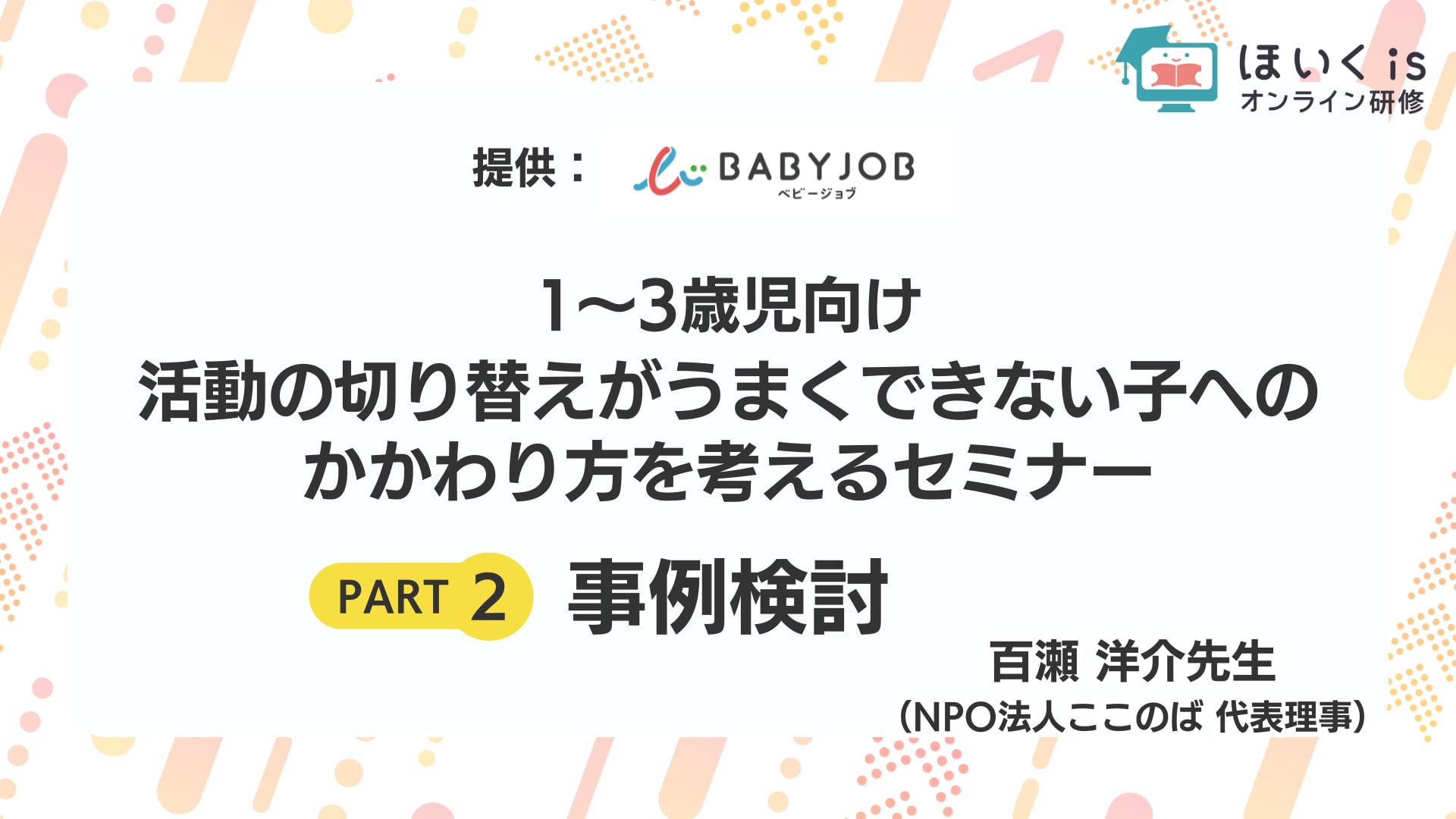 ほいく is
オンライン研修

提供： BABYJOB ベビージョブ

1～3歳児向け
活動の切り替えがうまくできない子への
かかわり方を考えるセミナー

PART 2 事例検討

百瀬 洋介先生
（NPO法人ここのば 代表理事）